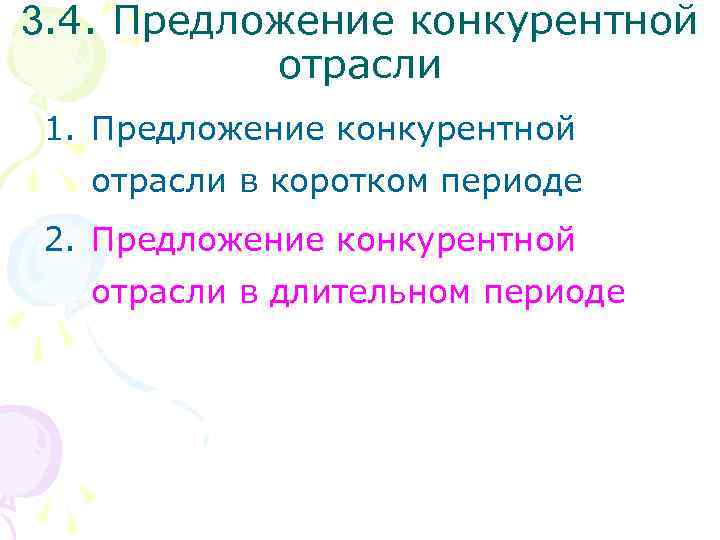 3.4. Предложение конкурентной отрасли

1. Предложение конкурентной отрасли в коротком периоде
2. Предложение конкурентной отрасли в длительном периоде